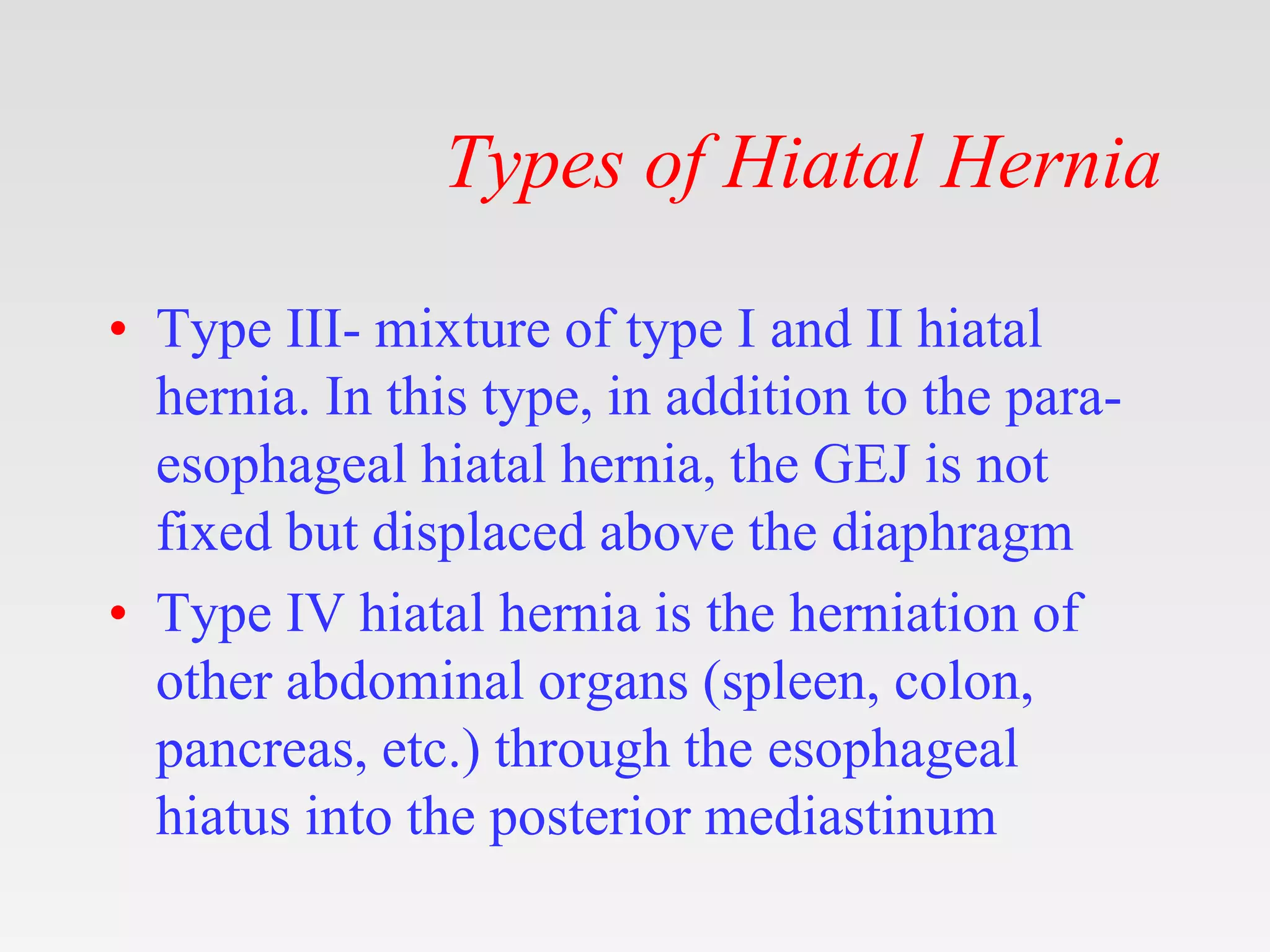 Types of Hiatal Hernia

• Type III- mixture of type I and II hiatal hernia. In this type, in addition to the para-esophageal hiatal hernia, the GEJ is not fixed but displaced above the diaphragm

• Type IV hiatal hernia is the herniation of other abdominal organs (spleen, colon, pancreas, etc.) through the esophageal hiatus into the posterior mediastinum